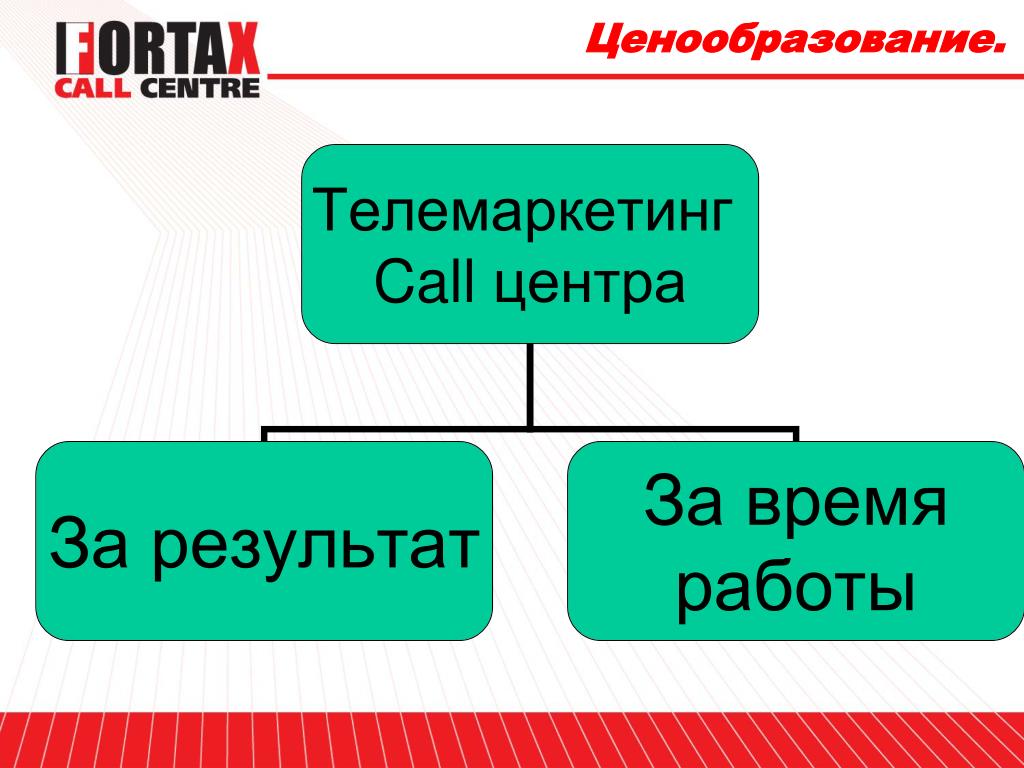 FORTAX
CALL CENTRE

Ценообразование.

Телемаркетинг Call центра

За результат

За время работы